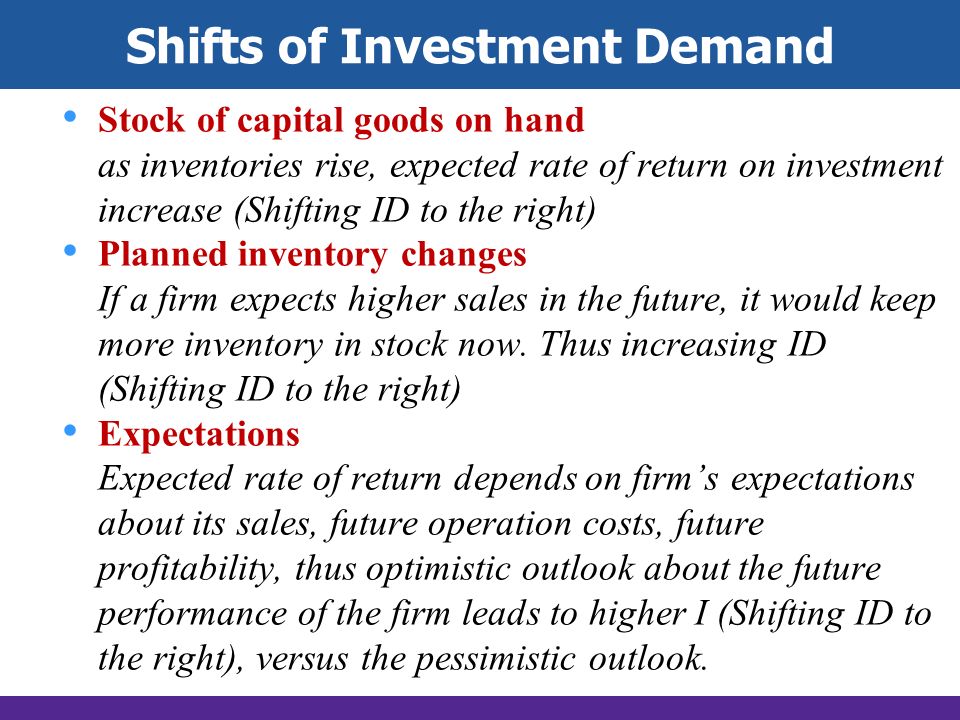 Shifts of Investment Demand

• Stock of capital goods on hand
as inventories rise, expected rate of return on investment increase (Shifting ID to the right)

• Planned inventory changes
If a firm expects higher sales in the future, it would keep more inventory in stock now. Thus increasing ID (Shifting ID to the right)

• Expectations
Expected rate of return depends on firm's expectations about its sales, future operation costs, future profitability, thus optimistic outlook about the future performance of the firm leads to higher I (Shifting ID to the right), versus the pessimistic outlook.